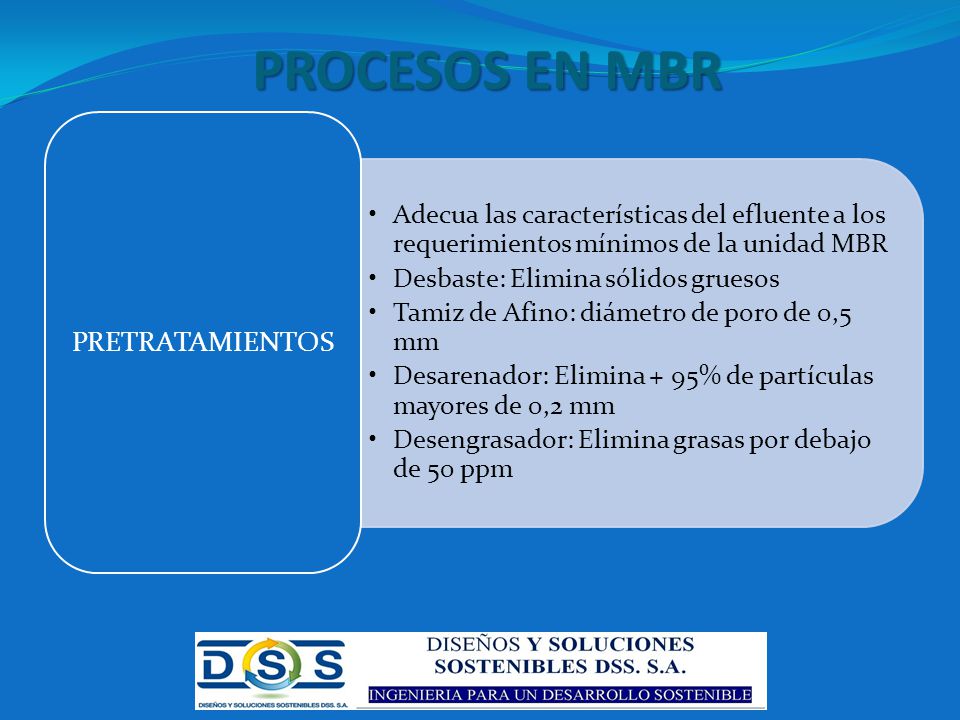 PROCESOS EN MBR

PRETRATAMIENTOS

• Adecua las características del efluente a los requerimientos mínimos de la unidad MBR
• Desbaste: Elimina sólidos gruesos
• Tamiz de Afino: diámetro de poro de 0,5 mm
• Desarenador: Elimina + 95% de partículas mayores de 0,2 mm
• Desengrasador: Elimina grasas por debajo de 50 ppm

DSS
DISEÑOS Y SOLUCIONES SOSTENIBLES DSS. S.A.
DISEÑOS Y SOLUCIONES SOSTENIBLES DSS. S.A.
INGENIERIA PARA UN DESARROLLO SOSTENIBLE